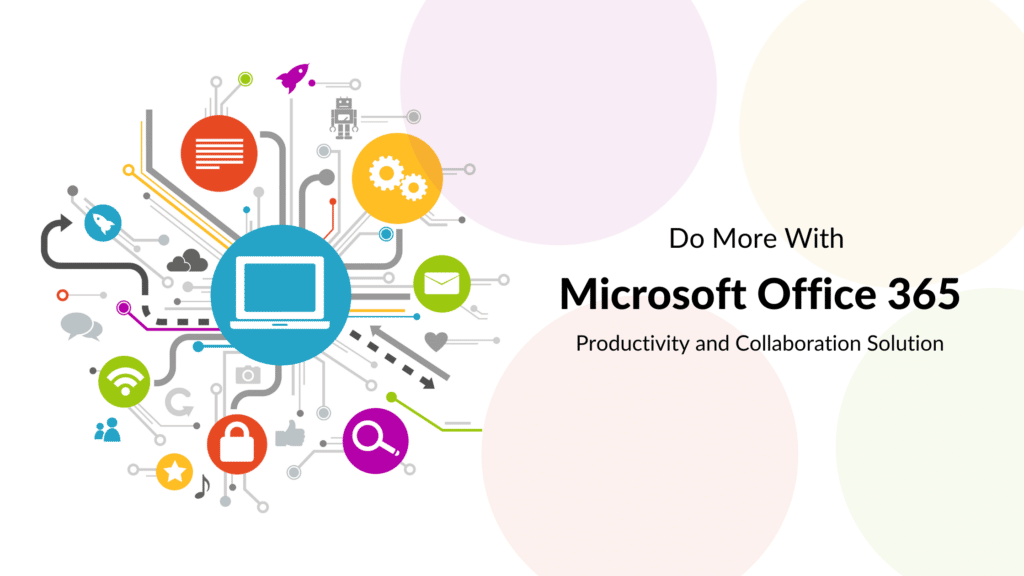 Do More With

Microsoft Office 365

Productivity and Collaboration Solution